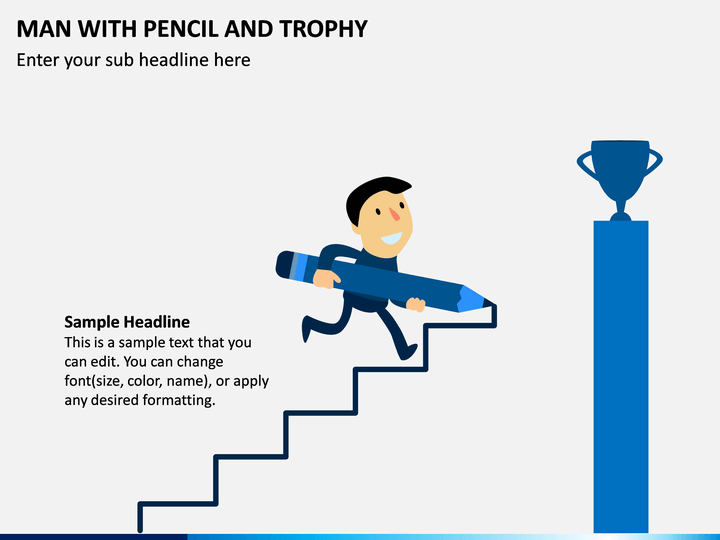 MAN WITH PENCIL AND TROPHY

Enter your sub headline here

Sample Headline
This is a sample text that you can edit. You can change font(size, color, name), or apply any desired formatting.